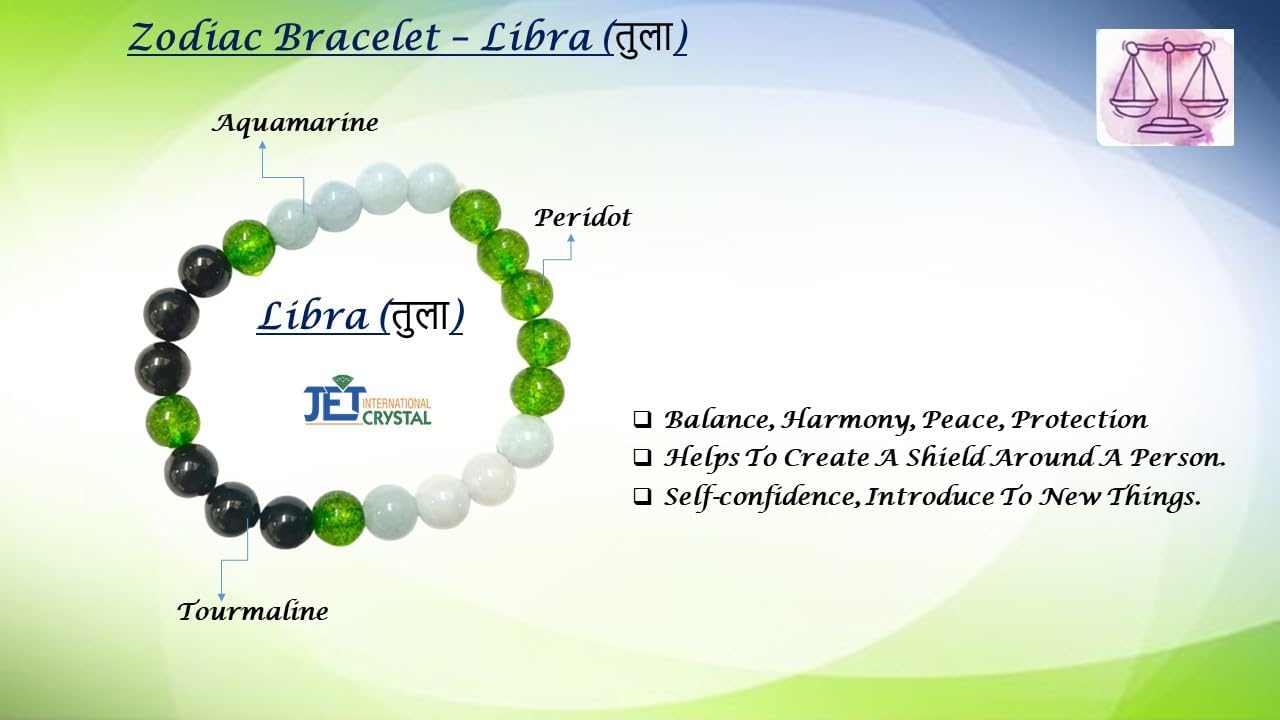 Zodiac Bracelet – Libra (तुला)

Aquamarine

Peridot

Libra (तुला)

JET INTERNATIONAL CRYSTAL

Tourmaline

❑ Balance, Harmony, Peace, Protection
❑ Helps To Create A Shield Around A Person.
❑ Self-confidence, Introduce To New Things.